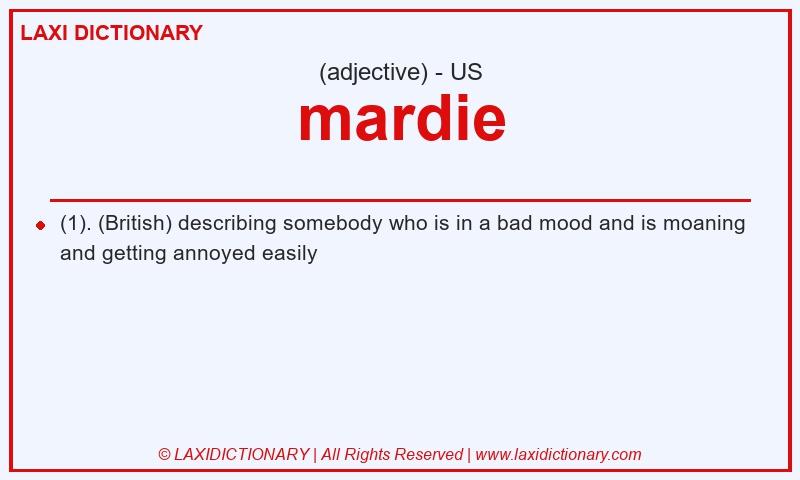 LAXI DICTIONARY

(adjective) - US

mardie

(1). (British) describing somebody who is in a bad mood and is moaning and getting annoyed easily

© LAXIDICTIONARY | All Rights Reserved | www.laxidictionary.com